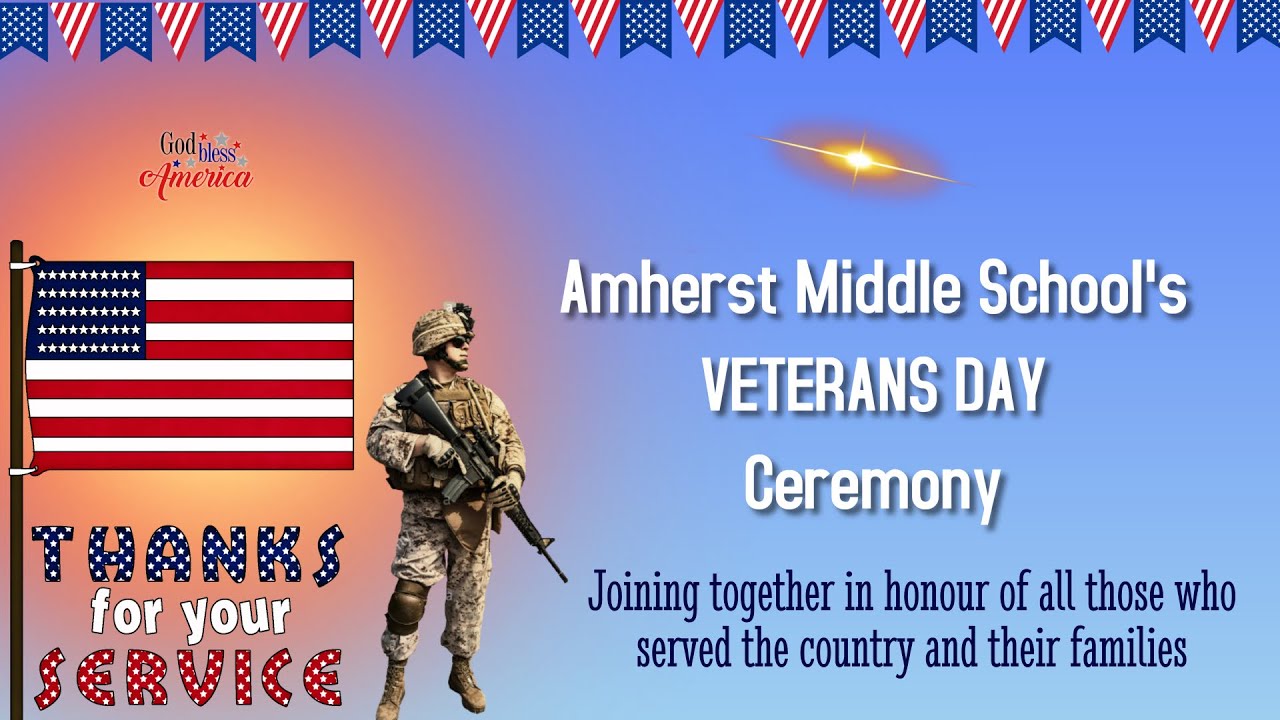 God bless America

Amherst Middle School's
VETERANS DAY
Ceremony

Joining together in honour of all those who served the country and their families

THANKS
for your
SERVICE